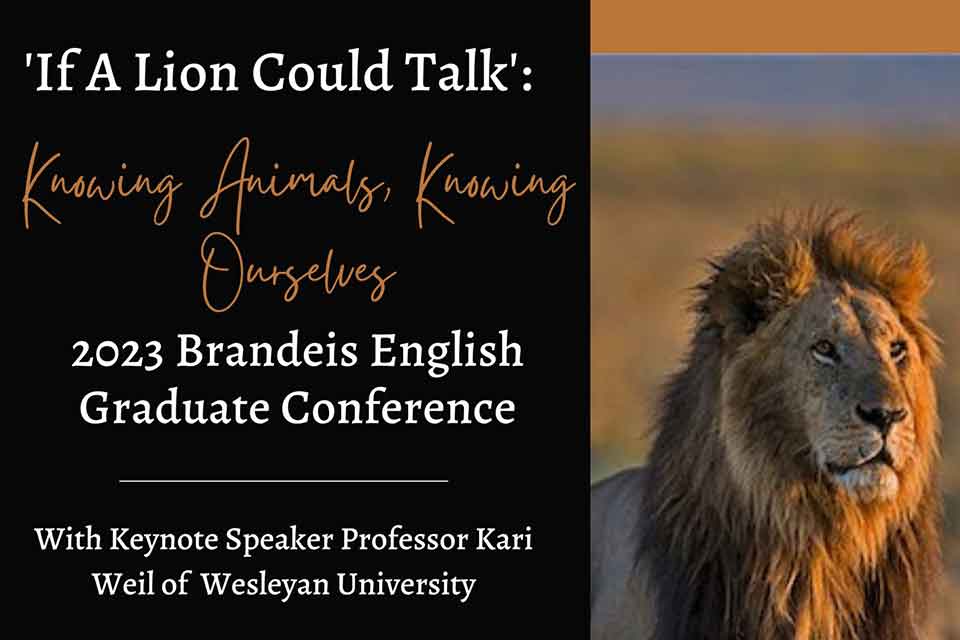 'If A Lion Could Talk':

Knowing Animals, Knowing Ourselves

2023 Brandeis English Graduate Conference

With Keynote Speaker Professor Kari Weil of Wesleyan University